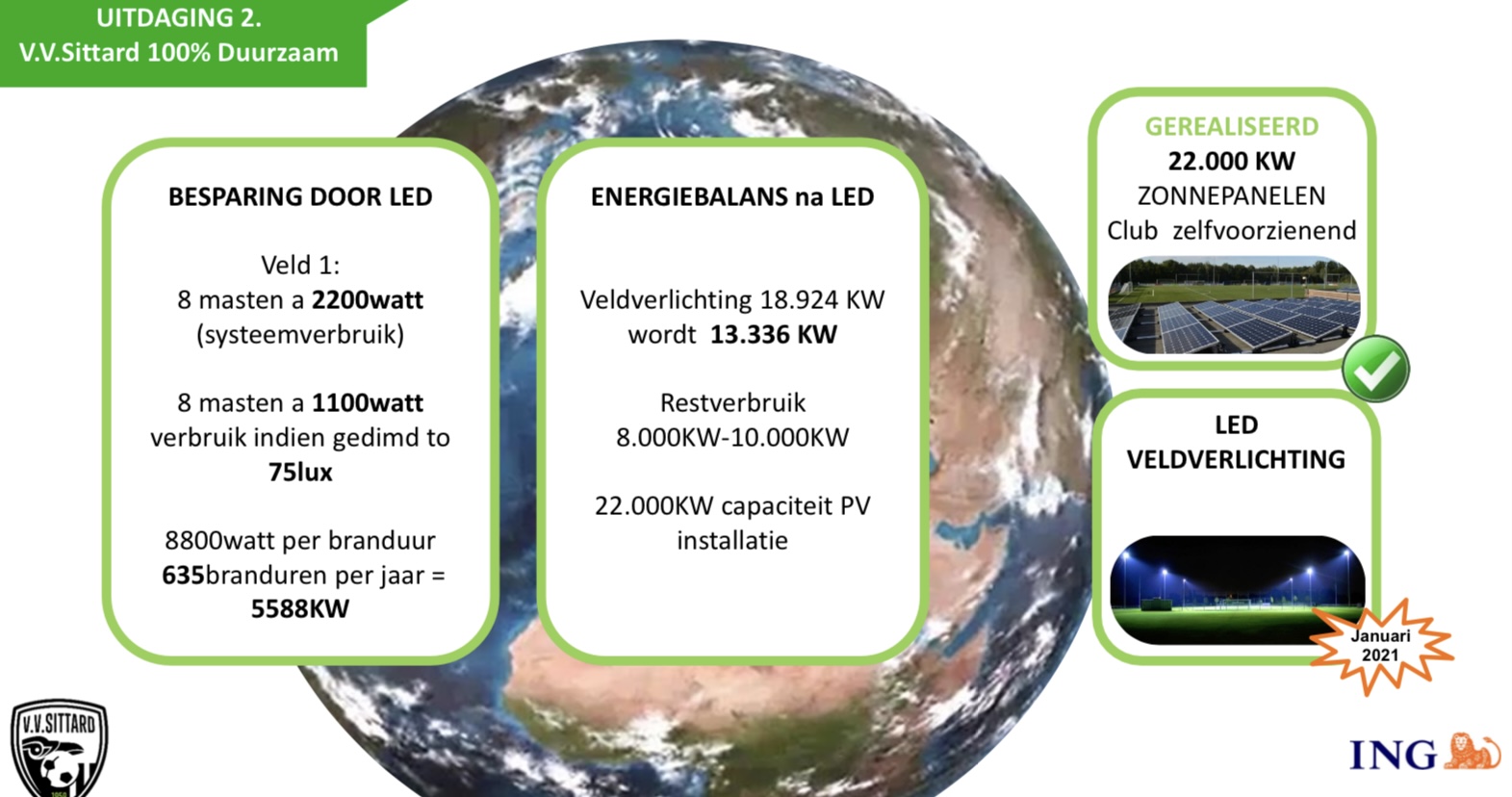 UITDAGING 2.
V.V.Sittard 100% Duurzaam

BESPARING DOOR LED

Veld 1:
8 masten a 2200watt (systeemverbruik)

8 masten a 1100watt verbruik indien gedimd to 75lux

8800watt per branduur 635branduren per jaar = 5588KW

ENERGIEBALANS na LED

Veldverlichting 18.924 KW wordt 13.336 KW

Restverbruik 8.000KW-10.000KW

22.000KW capaciteit PV installatie

GEREALISEERD
22.000 KW
ZONNEPANELEN
Club zelfvoorzienend

LED
VELDVERLICHTING

Januari 2021

V.V.SITTARD

ING